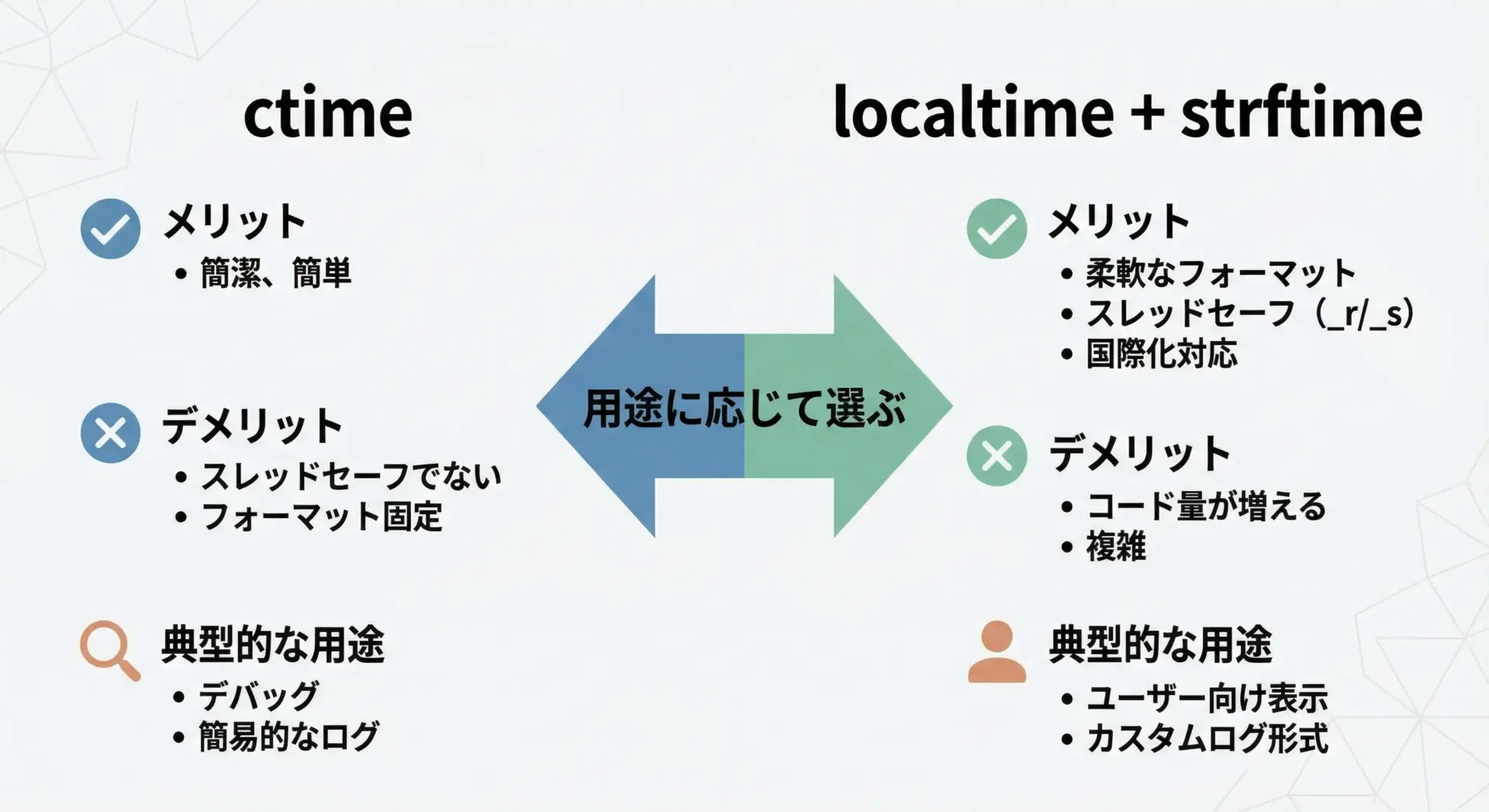 ctime

メリット
• 簡潔、簡単

デメリット
• スレッドセーフでない
• フォーマット固定

典型的な用途
• デバッグ
• 簡易的なログ

用途に応じて選ぶ

localtime + strftime

メリット
• 柔軟なフォーマット
• スレッドセーフ（_r/_s）
• 国際化対応

デメリット
• コード量が増える
• 複雑

典型的な用途
• ユーザー向け表示
• カスタムログ形式